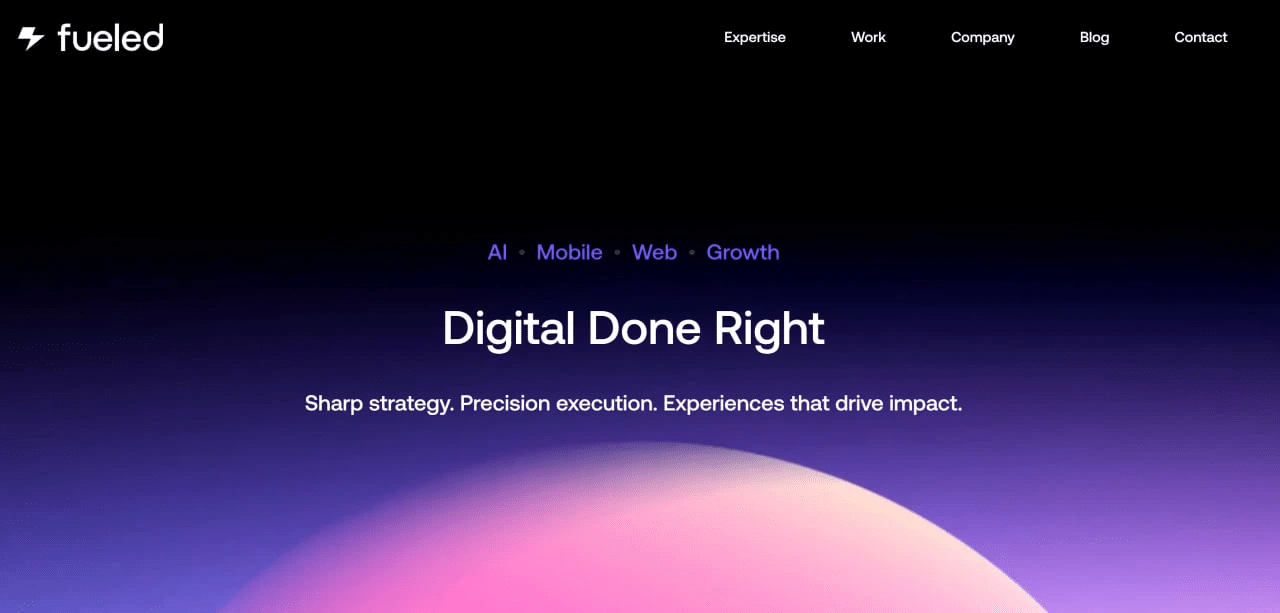 fueled

Expertise Work Company Blog Contact

AI • Mobile • Web • Growth

Digital Done Right

Sharp strategy. Precision execution. Experiences that drive impact.